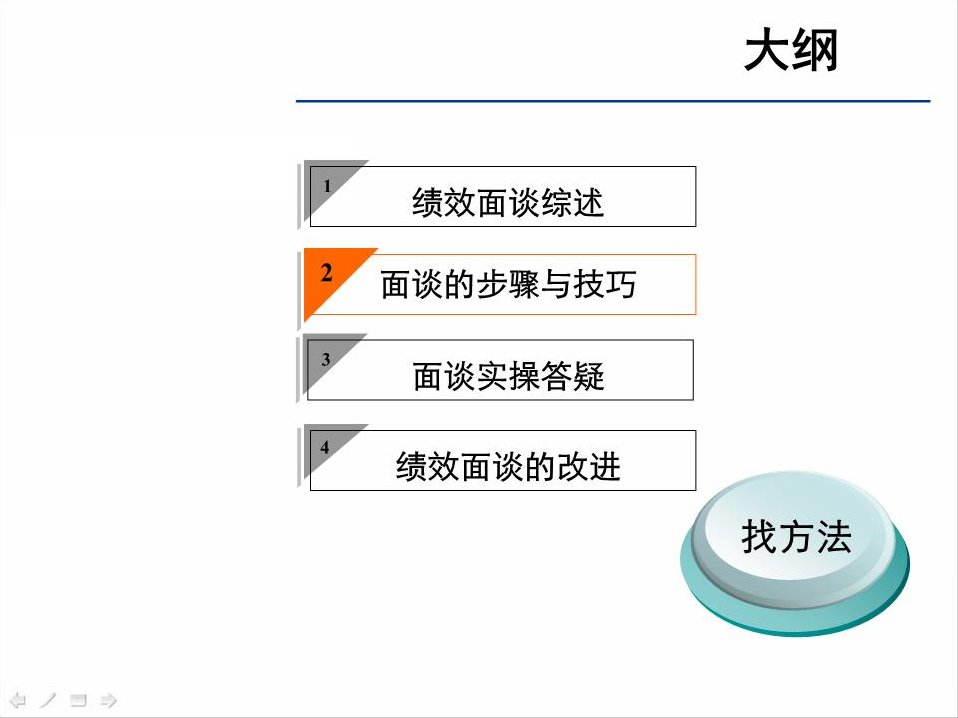 大纲

1 绩效面谈综述

2 面谈的步骤与技巧

3 面谈实操答疑

4 绩效面谈的改进

找方法